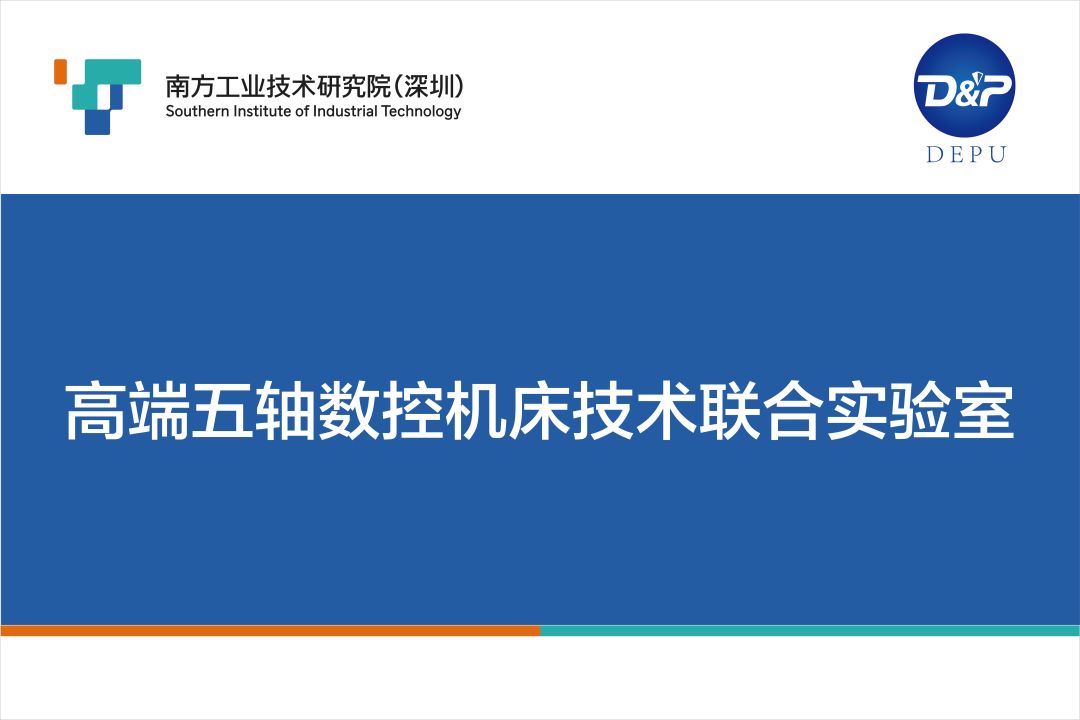 南方工业技术研究院(深圳)
Southern Institute of Industrial Technology

D&P
DEPU

高端五轴数控机床技术联合实验室